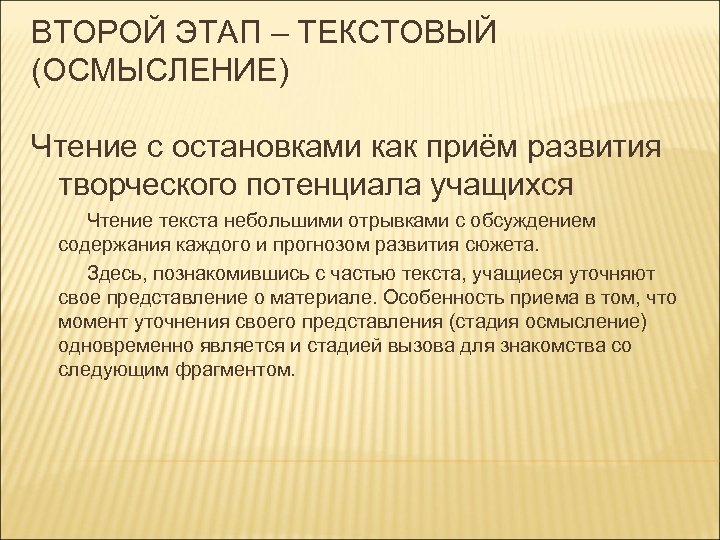 ВТОРОЙ ЭТАП – ТЕКСТОВЫЙ (ОСМЫСЛЕНИЕ)

Чтение с остановками как приём развития творческого потенциала учащихся

Чтение текста небольшими отрывками с обсуждением содержания каждого и прогнозом развития сюжета.

Здесь, познакомившись с частью текста, учащиеся уточняют свое представление о материале. Особенность приема в том, что момент уточнения своего представления (стадия осмысление) одновременно является и стадией вызова для знакомства со следующим фрагментом.